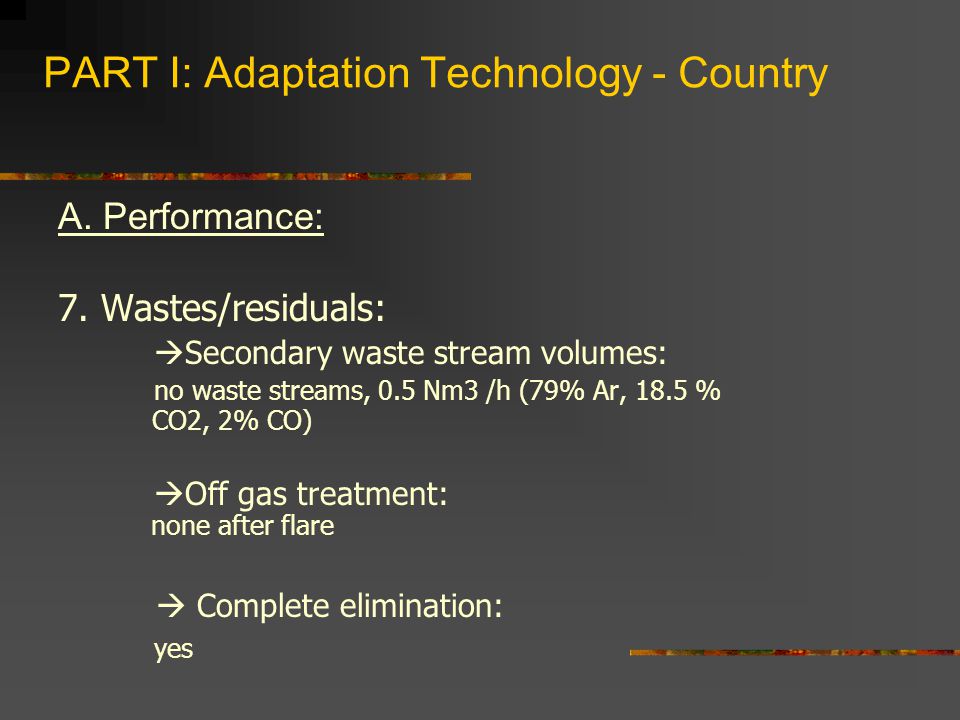 PART I: Adaptation Technology - Country

A. Performance:

7. Wastes/residuals:

→Secondary waste stream volumes:
no waste streams, 0.5 Nm3 /h (79% Ar, 18.5 % CO2, 2% CO)

→Off gas treatment:
none after flare

→ Complete elimination:
yes